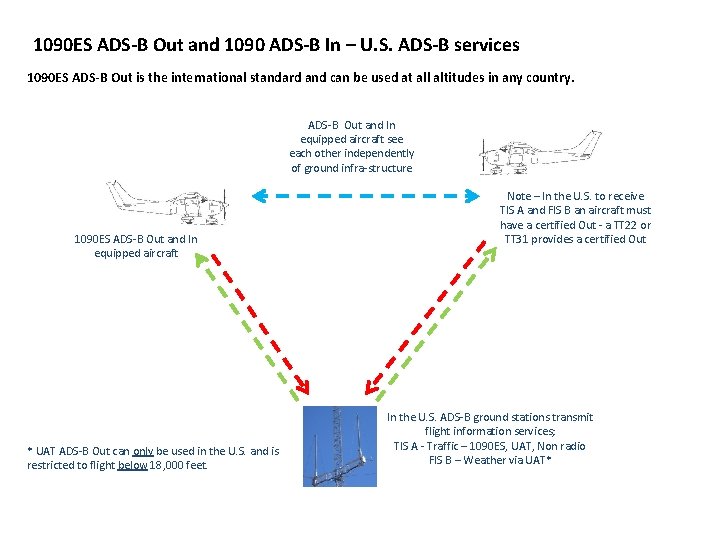 1090ES ADS-B Out and 1090 ADS-B In – U.S. ADS-B services

1090ES ADS-B Out is the international standard and can be used at all altitudes in any country.

ADS-B Out and In equipped aircraft see each other independently of ground infra-structure

1090ES ADS-B Out and In equipped aircraft

Note – In the U.S. to receive TIS A and FIS B an aircraft must have a certified Out - a TT22 or TT31 provides a certified Out

In the U.S. ADS-B ground stations transmit flight information services;
TIS A - Traffic – 1090ES, UAT, Non radio
FIS B – Weather via UAT*

* UAT ADS-B Out can only be used in the U.S. and is restricted to flight below 18,000 feet.